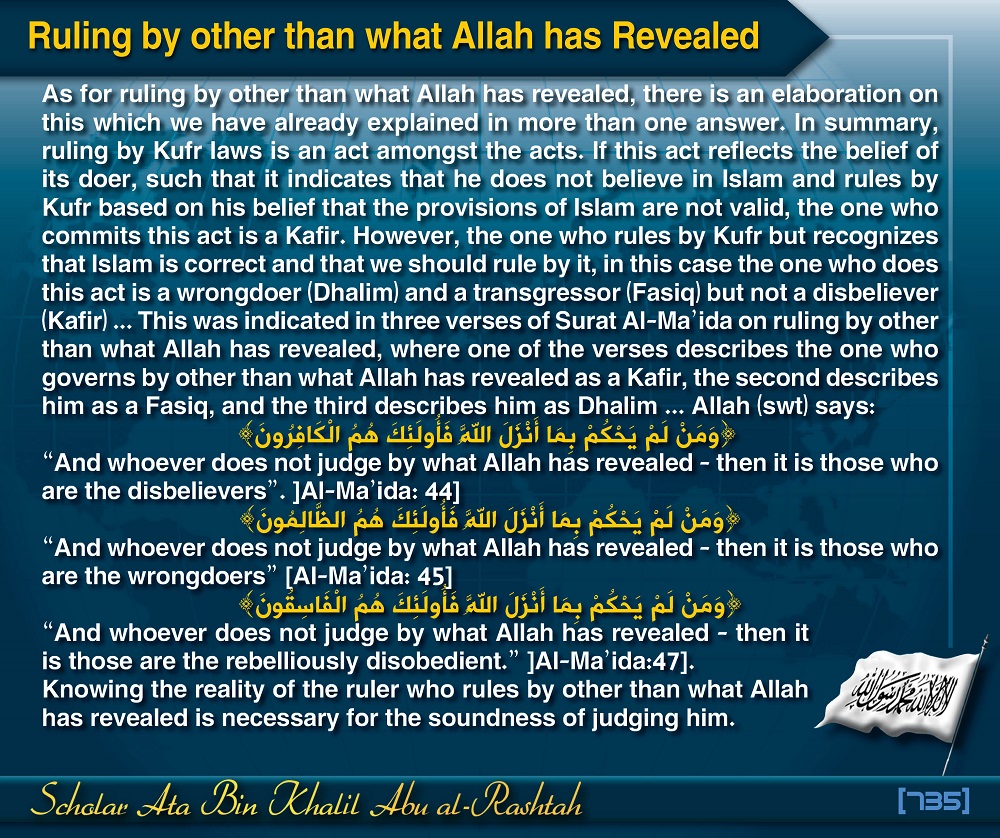 Ruling by other than what Allah has Revealed

As for ruling by other than what Allah has revealed, there is an elaboration on this which we have already explained in more than one answer. In summary, ruling by Kufr laws is an act amongst the acts. If this act reflects the belief of its doer, such that it indicates that he does not believe in Islam and rules by Kufr based on his belief that the provisions of Islam are not valid, the one who commits this act is a Kafir. However, the one who rules by Kufr but recognizes that Islam is correct and that we should rule by it, in this case the one who does this act is a wrongdoer (Dhalim) and a transgressor (Fasiq) but not a disbeliever (Kafir) ... This was indicated in three verses of Surat Al-Ma'ida on ruling by other than what Allah has revealed, where one of the verses describes the one who governs by other than what Allah has revealed as a Kafir, the second describes him as a Fasiq, and the third describes him as Dhalim ... Allah (swt) says:

﴿وَمَنْ لَمْ يَحْكُمْ بِمَا أَنْزَلَ اللَّهُ فَأُولَئِكَ هُمُ الْكَافِرُونَ﴾

"And whoever does not judge by what Allah has revealed - then it is those who are the disbelievers". ]Al-Ma'ida: 44]

﴿وَمَنْ لَمْ يَحْكُمْ بِمَا أَنْزَلَ اللَّهُ فَأُولَئِكَ هُمُ الظَّالِمُونَ﴾

"And whoever does not judge by what Allah has revealed - then it is those who are the wrongdoers" [Al-Ma'ida: 45]

﴿وَمَنْ لَمْ يَحْكُمْ بِمَا أَنْزَلَ اللَّهُ فَأُولَئِكَ هُمُ الْفَاسِقُونَ﴾

"And whoever does not judge by what Allah has revealed - then it is those are the rebelliously disobedient." ]Al-Ma'ida:47].

Knowing the reality of the ruler who rules by other than what Allah has revealed is necessary for the soundness of judging him.

لا إله إلا الله محمد رسول الله

Scholar Ata Bin Khalil Abu al-Rashtah

[735]